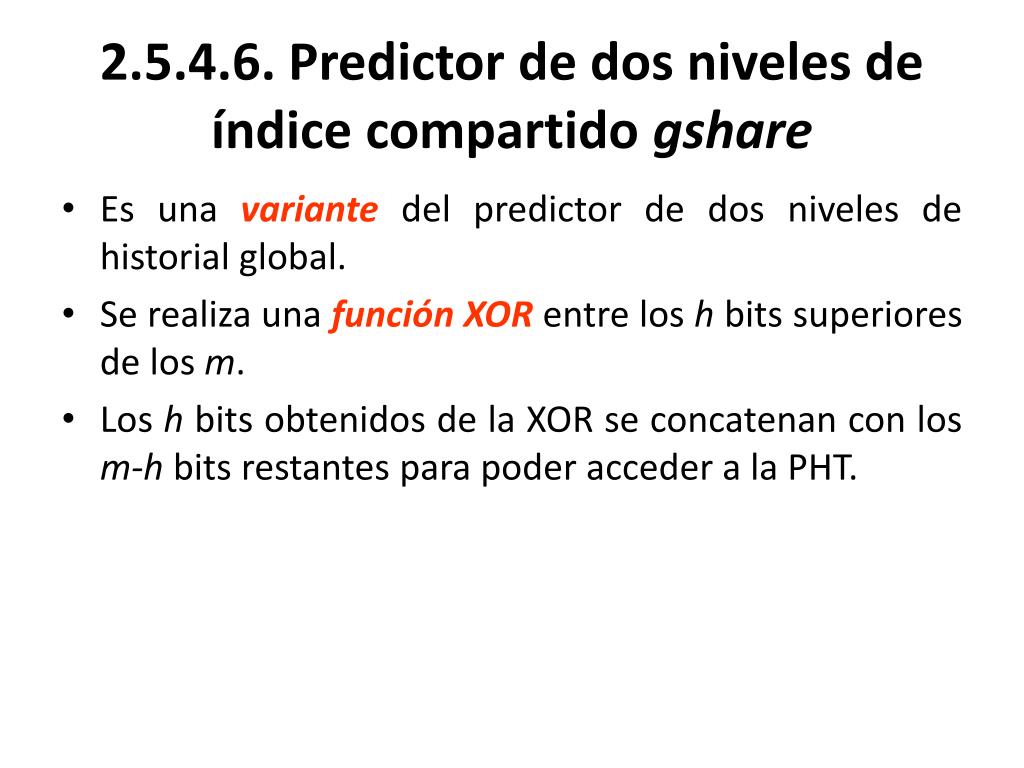 2.5.4.6. Predictor de dos niveles de índice compartido gshare

• Es una variante del predictor de dos niveles de historial global.

• Se realiza una función XOR entre los h bits superiores de los m.

• Los h bits obtenidos de la XOR se concatenan con los m-h bits restantes para poder acceder a la PHT.